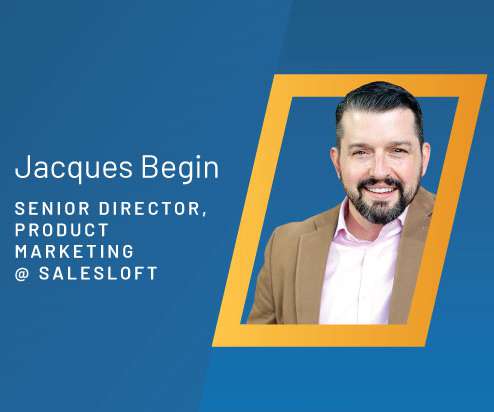 Jacques Begin

SENIOR DIRECTOR, PRODUCT MARKETING @ SALESLOFT